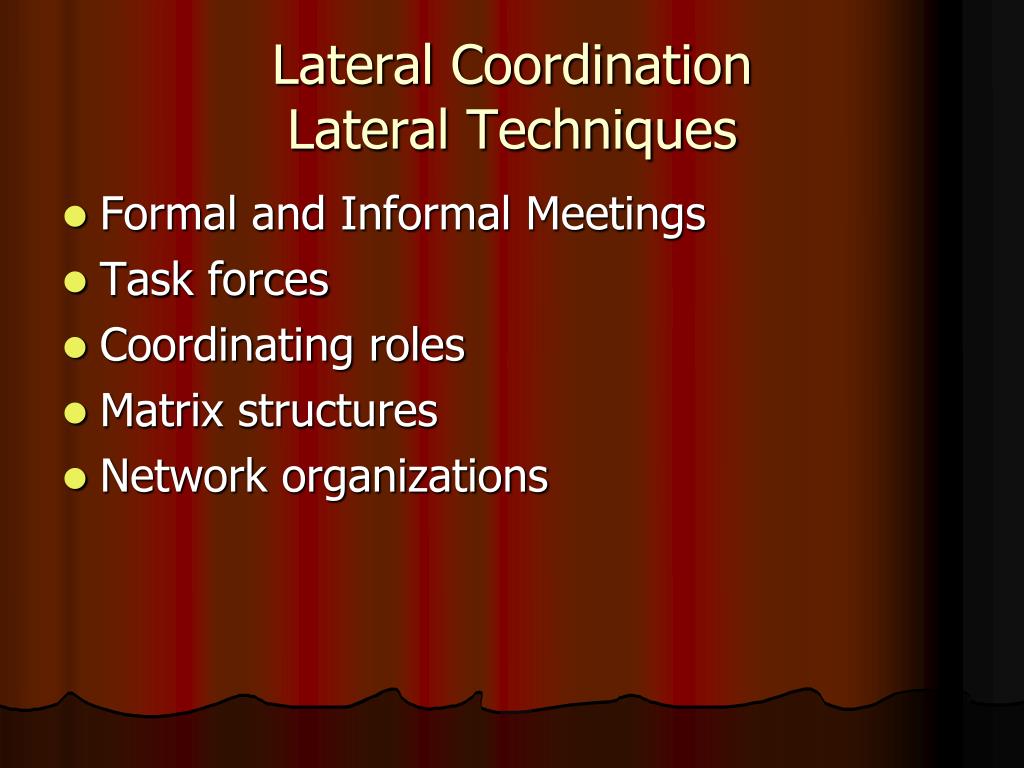 Lateral Coordination
Lateral Techniques

- Formal and Informal Meetings
- Task forces
- Coordinating roles
- Matrix structures
- Network organizations